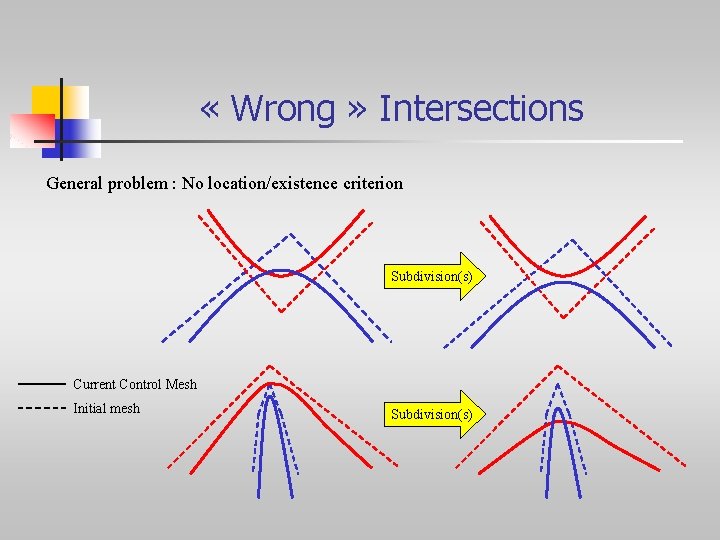 « Wrong » Intersections

General problem : No location/existence criterion

Subdivision(s)

Current Control Mesh
Initial mesh

Subdivision(s)